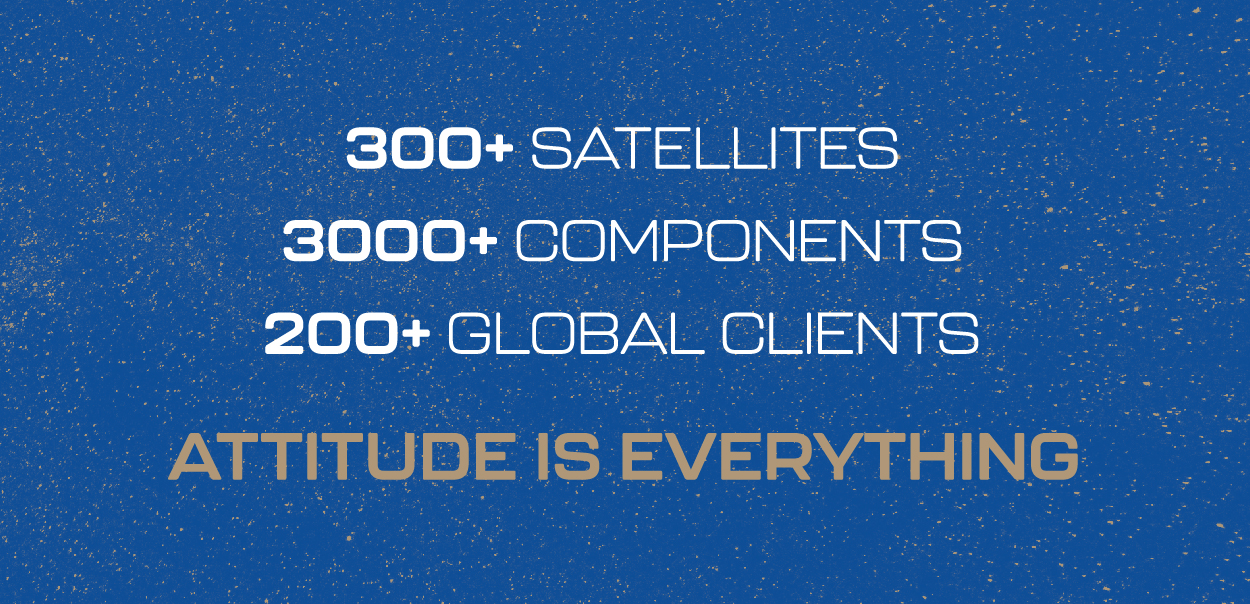 300+ SATELLITES
3000+ COMPONENTS
200+ GLOBAL CLIENTS

ATTITUDE IS EVERYTHING